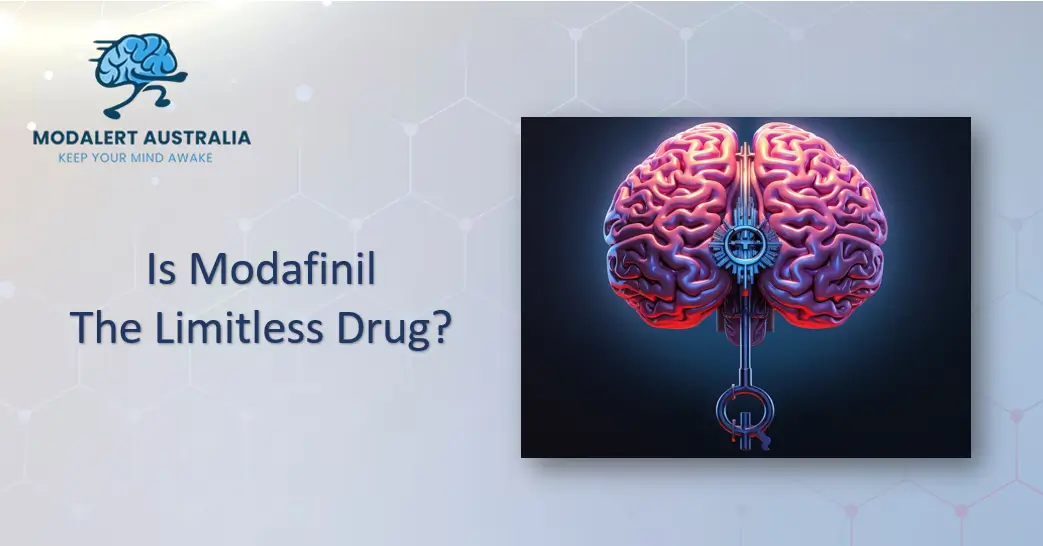 MODALERT AUSTRALIA
KEEP YOUR MIND AWAKE

Is Modafinil
The Limitless Drug?